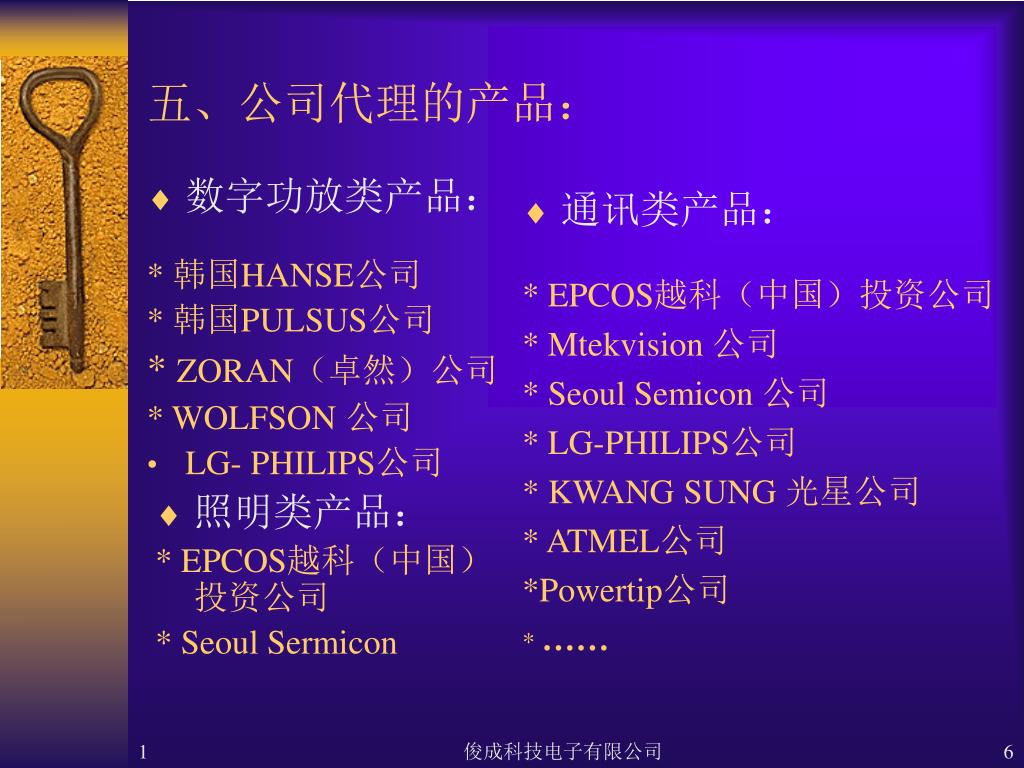 五、公司代理的产品：

♦ 数字功放类产品：

* 韩国HANSE公司
* 韩国PULSUS公司
* ZORAN（卓然）公司
* WOLFSON 公司
• LG- PHILIPS公司

♦ 照明类产品：

* EPCOS越科（中国）投资公司
* Seoul Sermicon

♦ 通讯类产品：

* EPCOS越科（中国）投资公司
* Mtekvision 公司
* Seoul Semicon 公司
* LG-PHILIPS公司
* KWANG SUNG 光星公司
* ATMEL公司
*Powertip公司
* ……

1 俊成科技电子有限公司 6